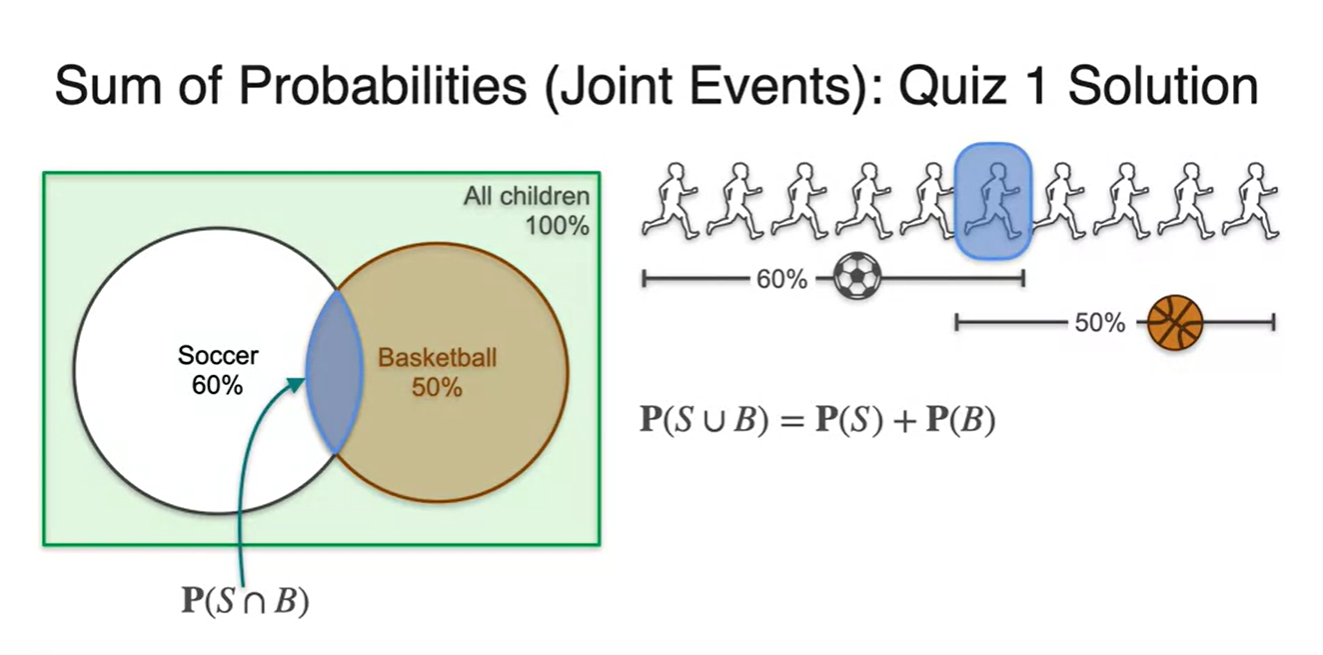 Sum of Probabilities (Joint Events): Quiz 1 Solution

All children 100%

Soccer 60%

Basketball 50%

$\mathbf{P}(S \cap B)$

60%

50%

$\mathbf{P}(S \cup B) = \mathbf{P}(S) + \mathbf{P}(B)$